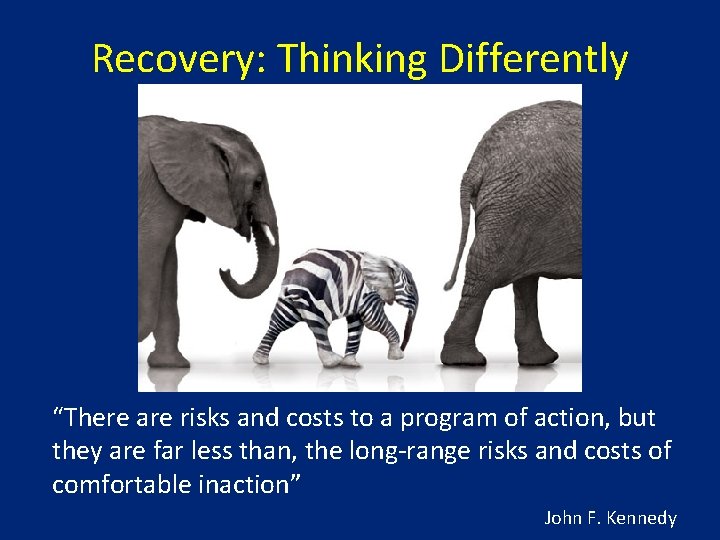 Recovery: Thinking Differently

“There are risks and costs to a program of action, but they are far less than, the long-range risks and costs of comfortable inaction”

John F. Kennedy